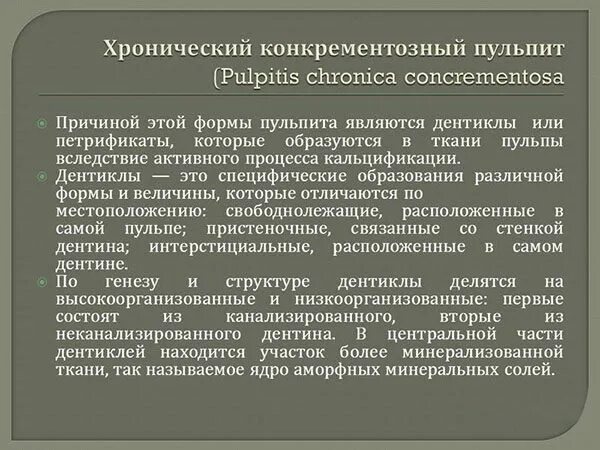 Хронический конкрементозный пульпит (Pulpitis chronica concrementosa

Причиной этой формы пульпита являются дентиклы или петрификаты, которые образуются в ткани пульпы вследствие активного процесса кальцификации.

Дентиклы — это специфические образования различной формы и величины, которые отличаются по местоположению: свободнолежащие, расположенные в самой пульпе; пристеночные, связанные со стенкой дентина; интерстициальные, расположенные в самом дентине.

По генезу и структуре дентиклы делятся на высокоорганизованные и низкоорганизованные: первые состоят из канализированного, вторые из неканализированного дентина. В центральной части дентиклей находится участок более минерализованной ткани, так называемое ядро аморфных минеральных солей.